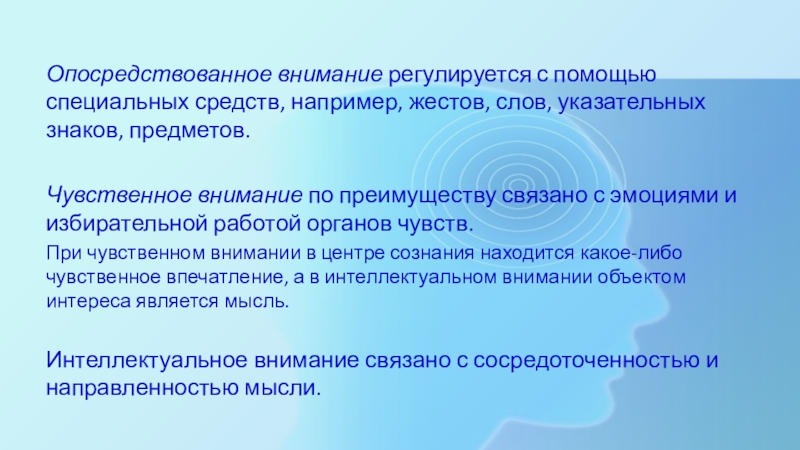 Опосредствованное внимание регулируется с помощью специальных средств, например, жестов, слов, указательных знаков, предметов.

Чувственное внимание по преимуществу связано с эмоциями и избирательной работой органов чувств.

При чувственном внимании в центре сознания находится какое-либо чувственное впечатление, а в интеллектуальном внимании объектом интереса является мысль.

Интеллектуальное внимание связано с сосредоточенностью и направленностью мысли.